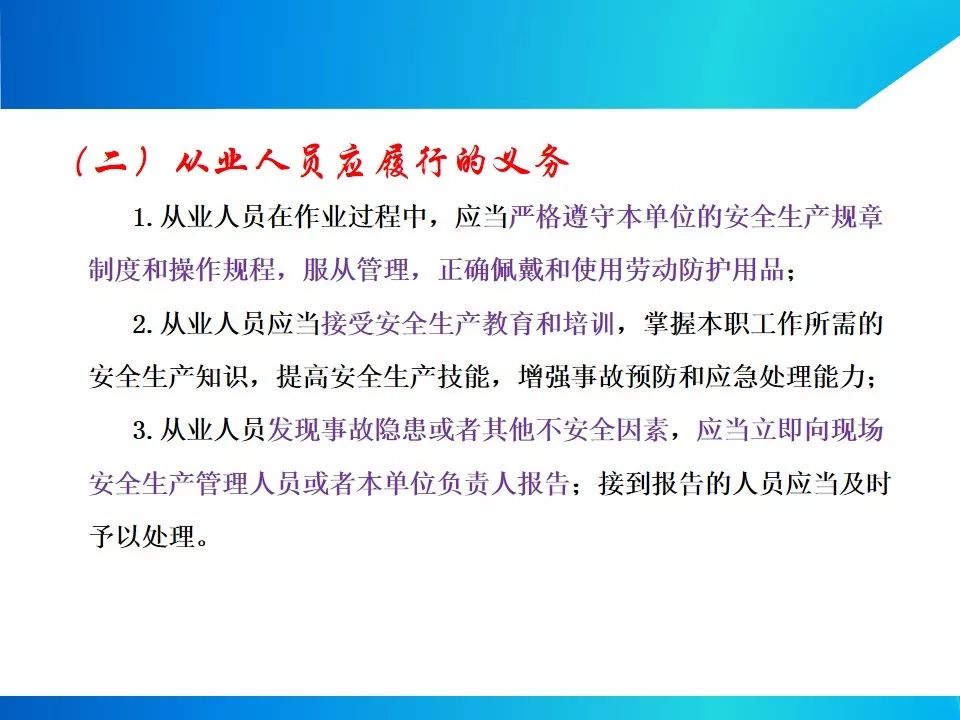 （二）从业人员应履行的义务

1. 从业人员在作业过程中，应当严格遵守本单位的安全生产规章制度和操作规程，服从管理，正确佩戴和使用劳动防护用品；

2. 从业人员应当接受安全生产教育和培训，掌握本职工作所需的安全生产知识，提高安全生产技能，增强事故预防和应急处理能力；

3. 从业人员发现事故隐患或者其他不安全因素，应当立即向现场安全生产管理人员或者本单位负责人报告；接到报告的人员应当及时予以处理。